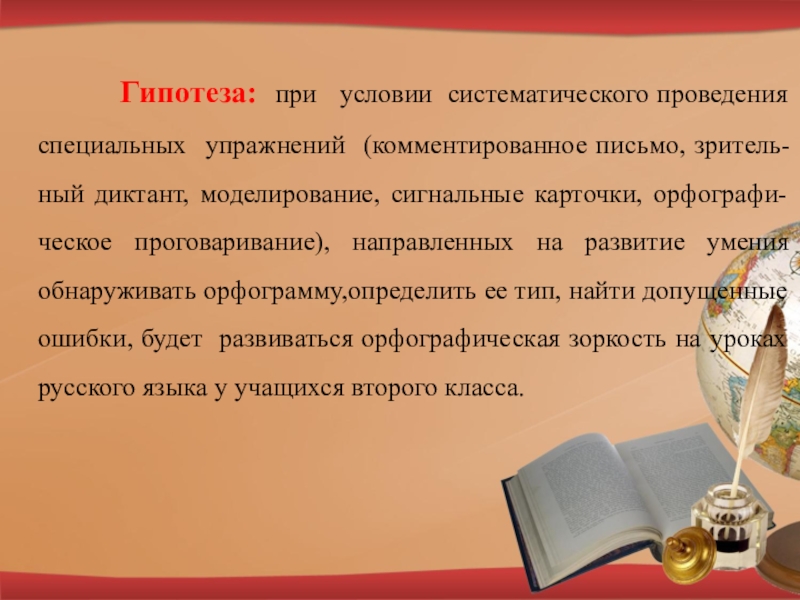 Гипотеза: при условии систематического проведения специальных упражнений (комментированное письмо, зрительный диктант, моделирование, сигнальные карточки, орфографическое проговаривание), направленных на развитие умения обнаруживать орфограмму,определить ее тип, найти допущенные ошибки, будет развиваться орфографическая зоркость на уроках русского языка у учащихся второго класса.